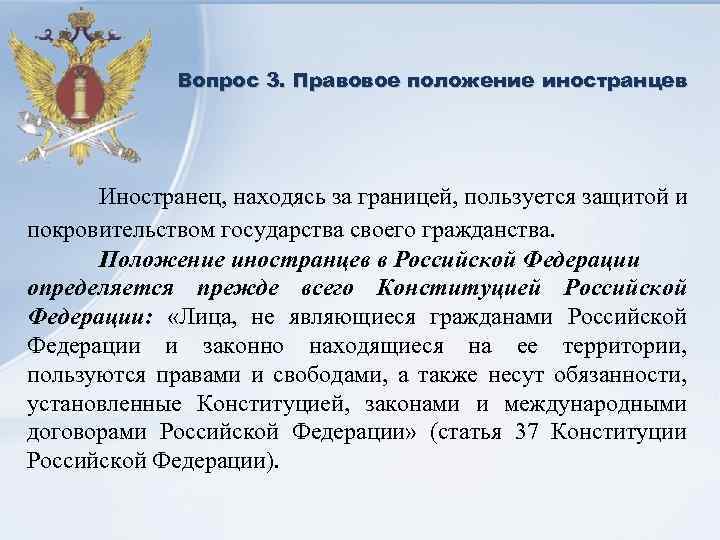 Вопрос 3. Правовое положение иностранцев

Иностранец, находясь за границей, пользуется защитой и покровительством государства своего гражданства.

Положение иностранцев в Российской Федерации определяется прежде всего Конституцией Российской Федерации: «Лица, не являющиеся гражданами Российской Федерации и законно находящиеся на ее территории, пользуются правами и свободами, а также несут обязанности, установленные Конституцией, законами и международными договорами Российской Федерации» (статья 37 Конституции Российской Федерации).